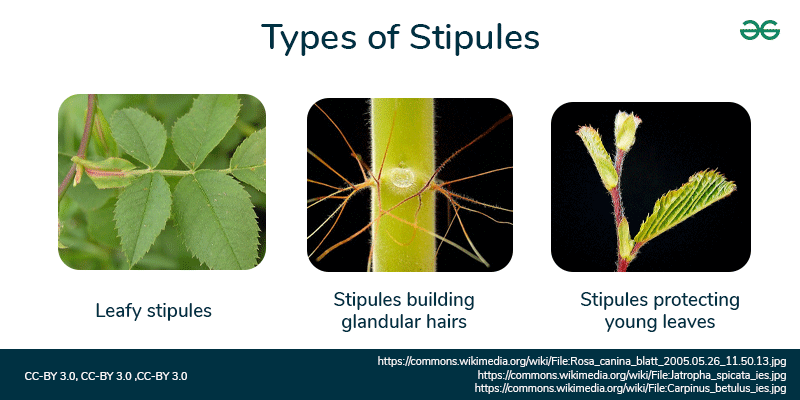 Types of Stipules

Leafy stipules

Stipules building glandular hairs

Stipules protecting young leaves

CC-BY 3.0, CC-BY 3.0 ,CC-BY 3.0

https://commons.wikimedia.org/wiki/File:Rosa_canina_blatt_2005.05.26_11.50.13.jpg
https://commons.wikimedia.org/wiki/File:Jatropha_spicata_ies.jpg
https://commons.wikimedia.org/wiki/File:Carpinus_betulus_ies.jpg